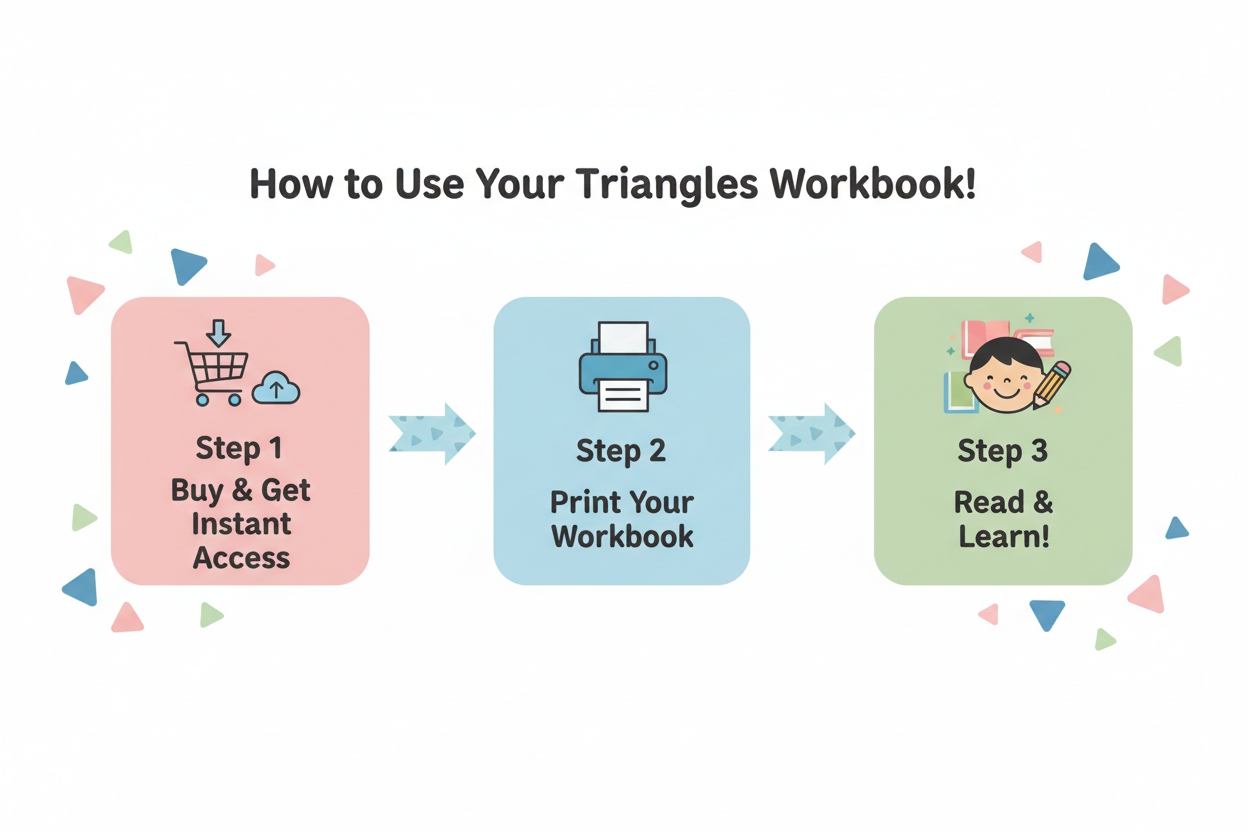 How to Use Your Triangles Workbook!

Step 1
Buy & Get Instant Access

Step 2
Print Your Workbook

Step 3
Read & Learn!